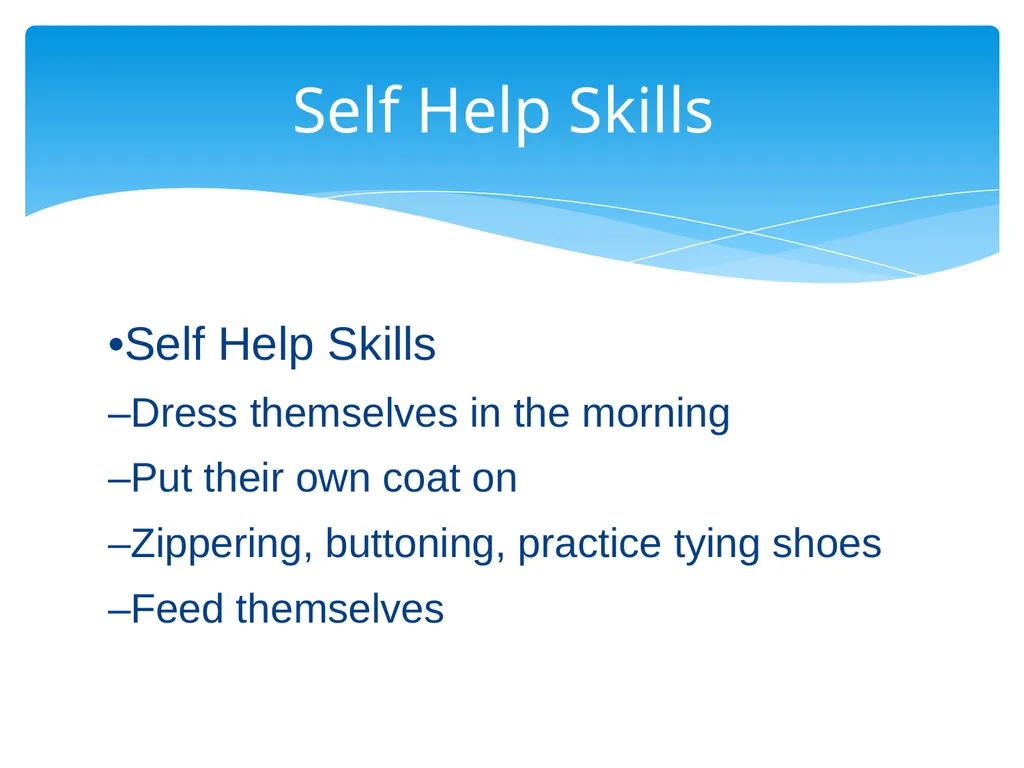 Self Help Skills

•Self Help Skills

–Dress themselves in the morning

–Put their own coat on

–Zippering, buttoning, practice tying shoes

–Feed themselves